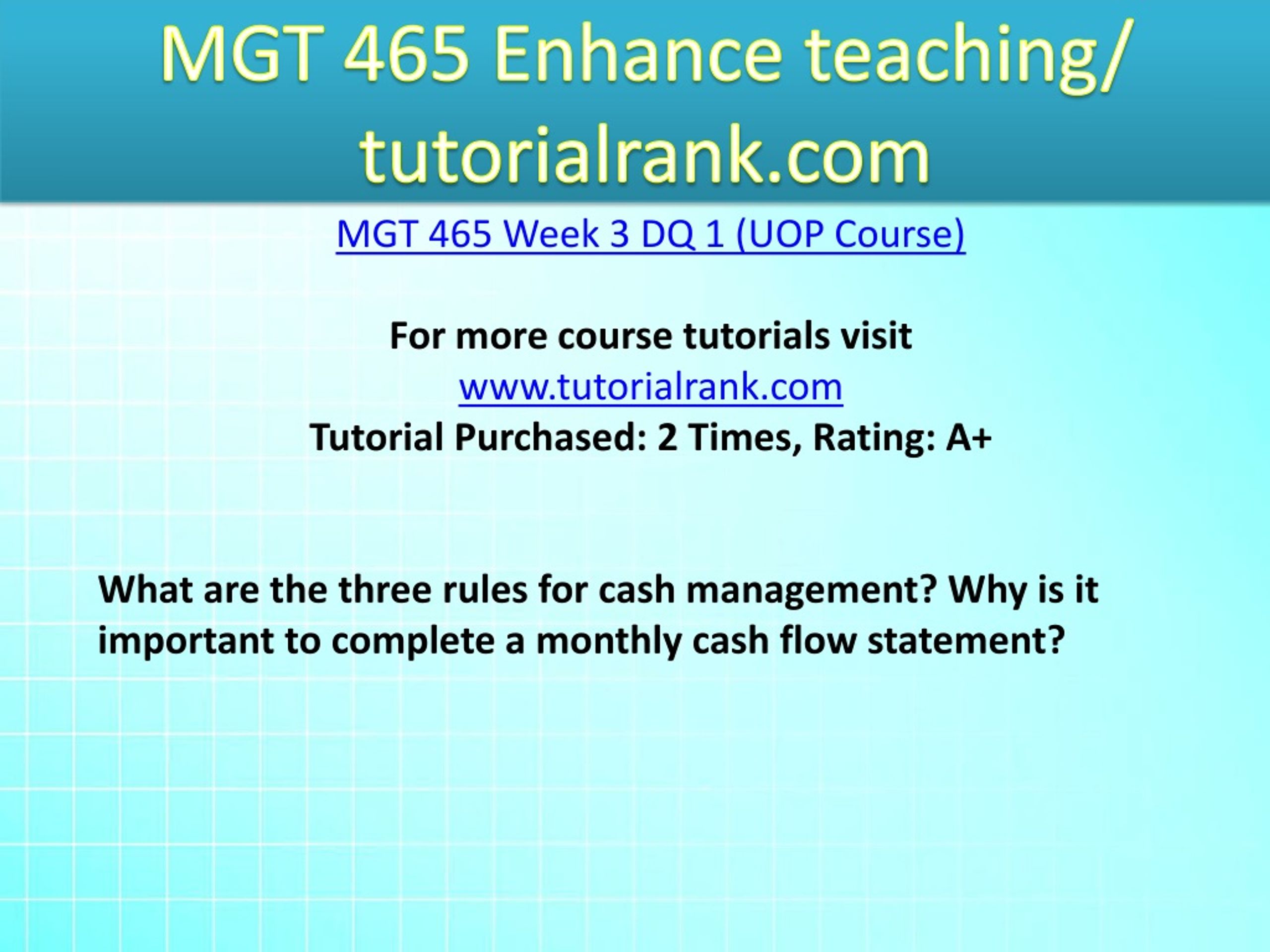 MGT 465 Enhance teaching/ tutorialrank.com

MGT 465 Week 3 DQ 1 (UOP Course)

For more course tutorials visit
www.tutorialrank.com
Tutorial Purchased: 2 Times, Rating: A+

What are the three rules for cash management? Why is it important to complete a monthly cash flow statement?